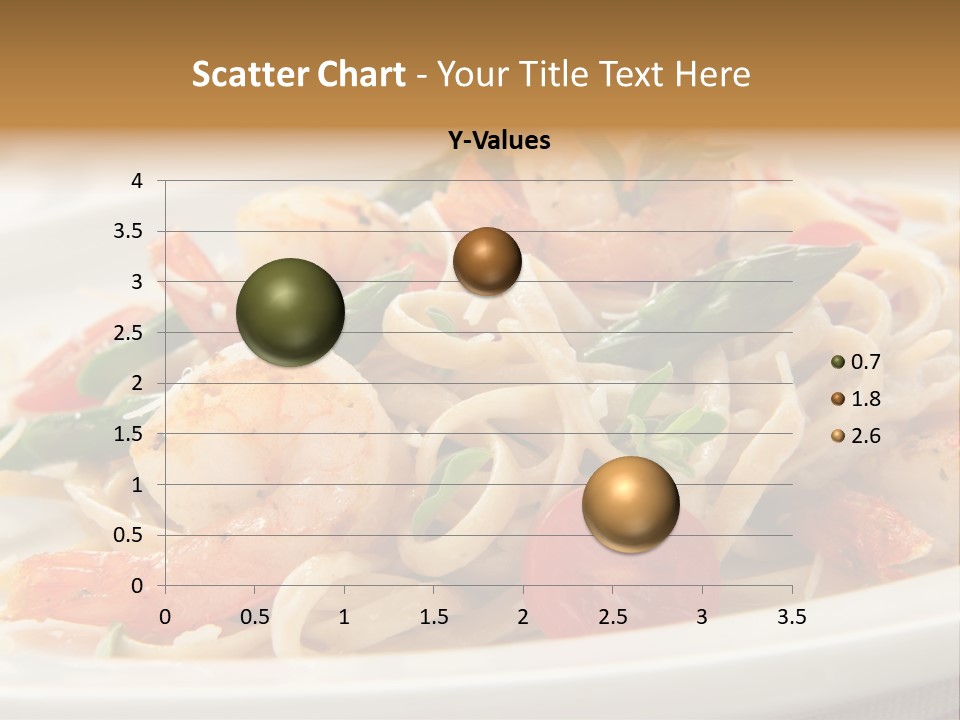 Scatter Chart - Your Title Text Here

Y-Values

4
3.5
3
2.5
2
1.5
1
0.5
0

0 0.5 1 1.5 2 2.5 3 3.5

0.7
1.8
2.6